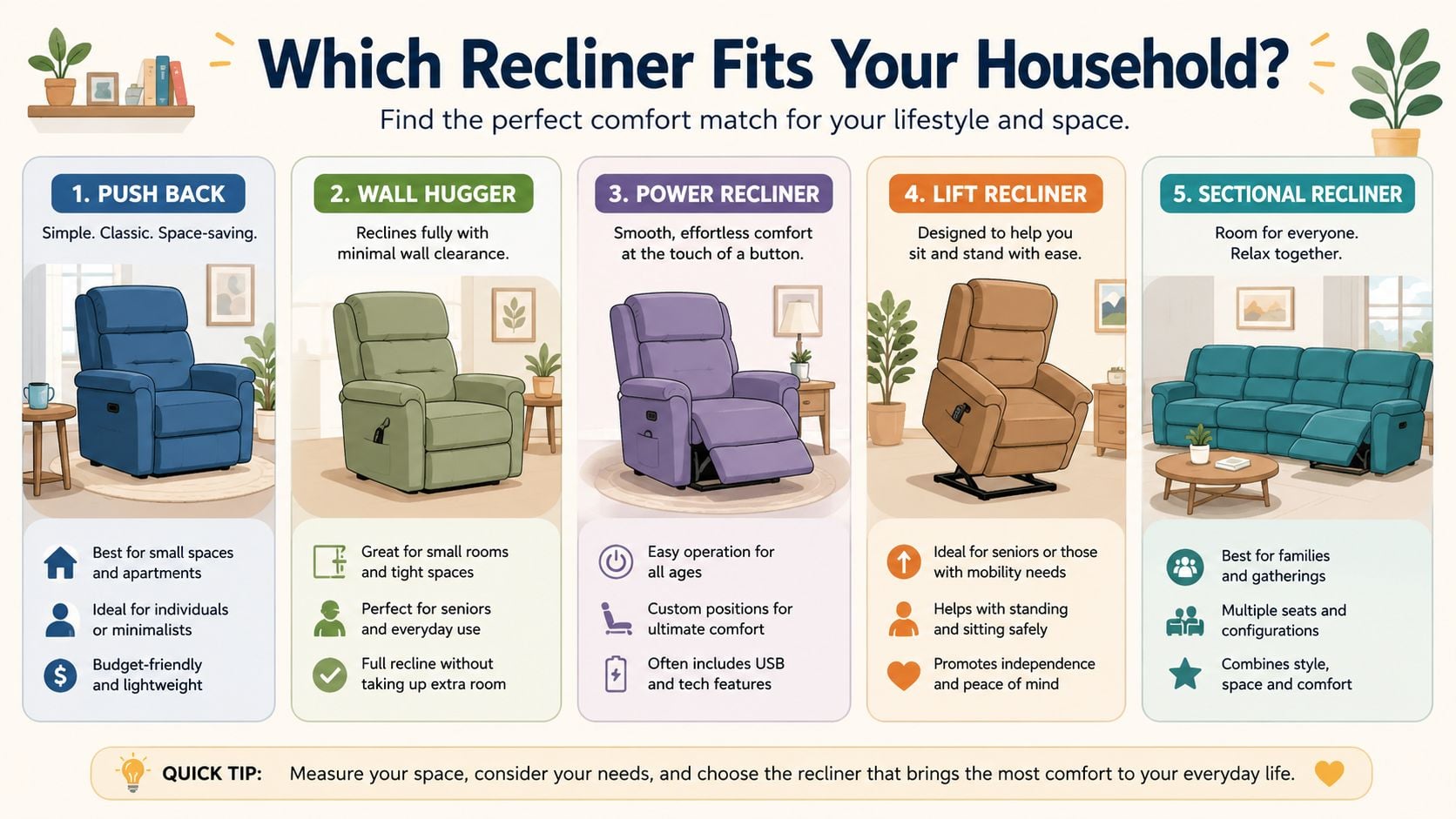 Which Recliner Fits Your Household?

Find the perfect comfort match for your lifestyle and space.

1. PUSH BACK

Simple. Classic. Space-saving.

Best for small spaces and apartments

Ideal for individuals or minimalists

Budget-friendly and lightweight

2. WALL HUGGER

Reclines fully with minimal wall clearance.

Great for small rooms and tight spaces

Perfect for seniors and everyday use

Full recline without taking up extra room

3. POWER RECLINER

Smooth, effortless comfort at the touch of a button.

Easy operation for all ages

Custom positions for ultimate comfort

Often includes USB and tech features

4. LIFT RECLINER

Designed to help you sit and stand with ease.

Ideal for seniors or those with mobility needs

Helps with standing and sitting safely

Promotes independence and peace of mind

5. SECTIONAL RECLINER

Room for everyone. Relax together.

Best for families and gatherings

Multiple seats and configurations

Combines style, space and comfort

QUICK TIP: Measure your space, consider your needs, and choose the recliner that brings the most comfort to your everyday life.